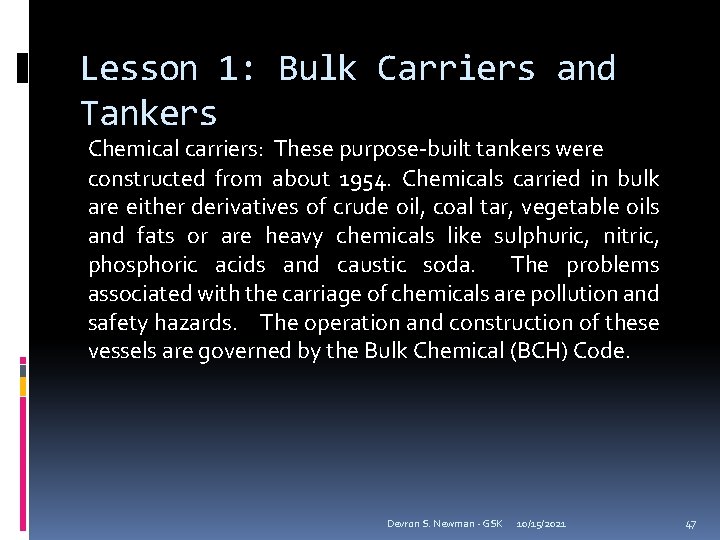 Lesson 1: Bulk Carriers and Tankers

Chemical carriers: These purpose-built tankers were constructed from about 1954. Chemicals carried in bulk are either derivatives of crude oil, coal tar, vegetable oils and fats or are heavy chemicals like sulphuric, nitric, phosphoric acids and caustic soda. The problems associated with the carriage of chemicals are pollution and safety hazards. The operation and construction of these vessels are governed by the Bulk Chemical (BCH) Code.

Devron S. Newman - GSK 10/15/2021 47